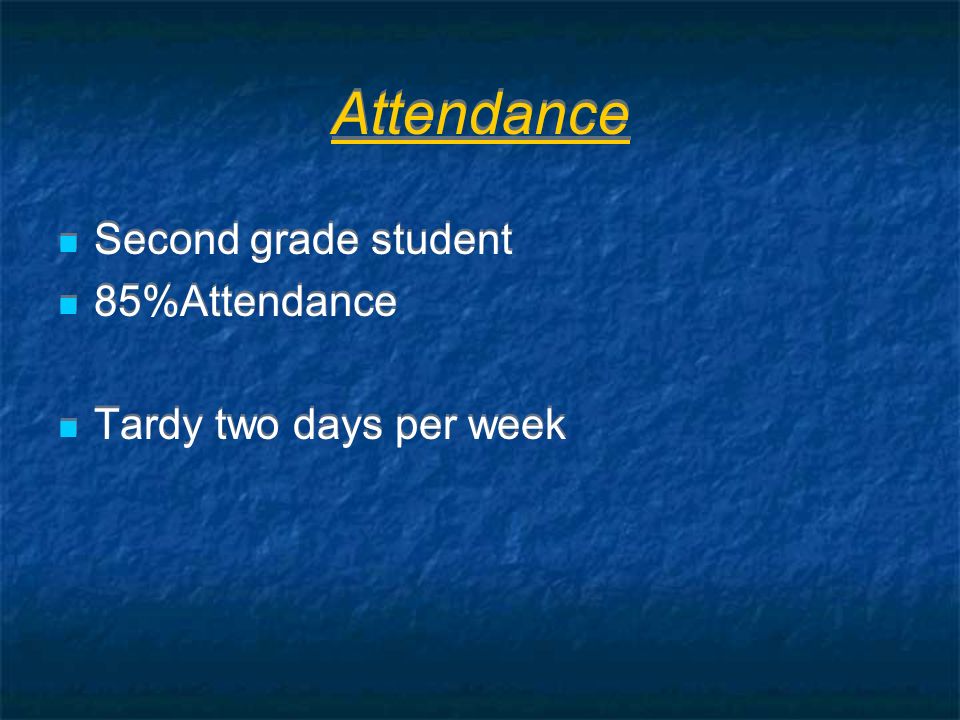 Attendance

- Second grade student
- 85%Attendance

- Tardy two days per week